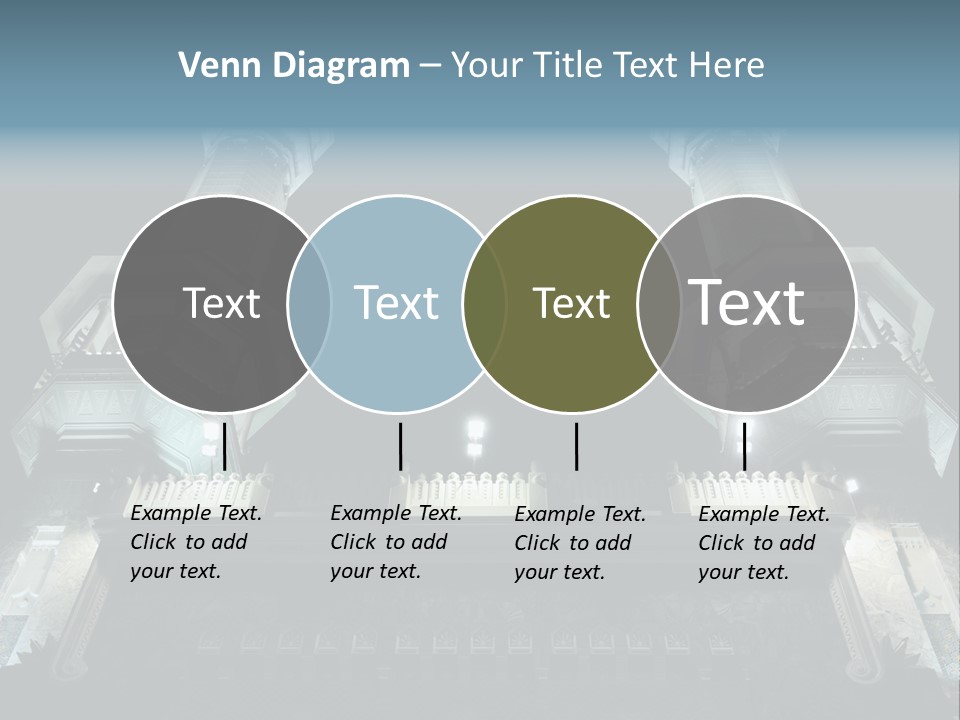 Venn Diagram – Your Title Text Here

Text

Text

Text

Text

Example Text. Click to add your text.

Example Text. Click to add your text.

Example Text. Click to add your text.

Example Text. Click to add your text.